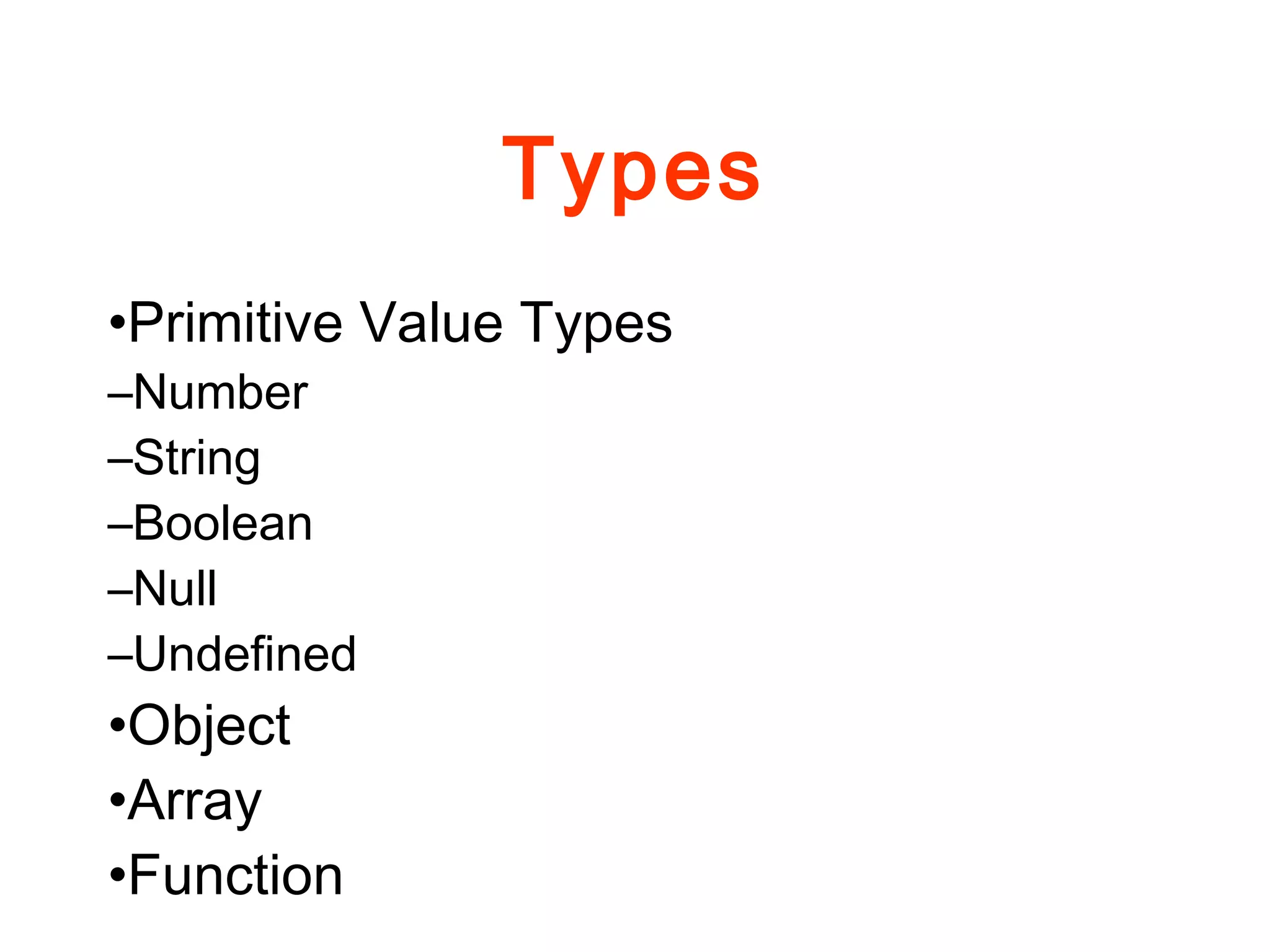 Types

•Primitive Value Types
–Number
–String
–Boolean
–Null
–Undefined
•Object
•Array
•Function